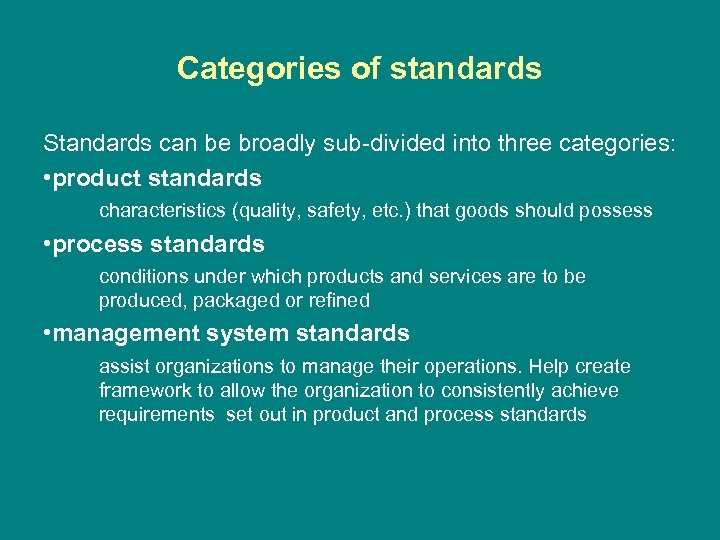 Categories of standards

Standards can be broadly sub-divided into three categories:

•product standards

characteristics (quality, safety, etc.) that goods should possess

•process standards

conditions under which products and services are to be produced, packaged or refined

•management system standards

assist organizations to manage their operations. Help create framework to allow the organization to consistently achieve requirements set out in product and process standards